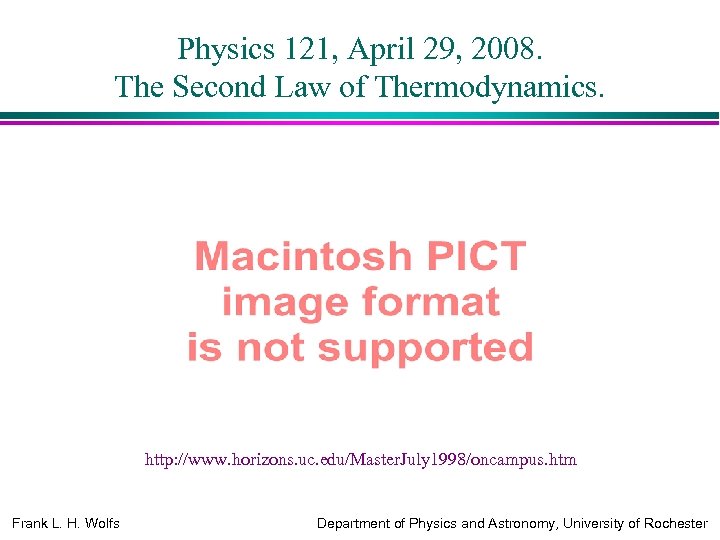 Physics 121, April 29, 2008.
The Second Law of Thermodynamics.

Macintosh PICT image format is not supported

http://www.horizons.uc.edu/MasterJuly1998/oncampus.htm

Frank L. H. Wolfs

Department of Physics and Astronomy, University of Rochester